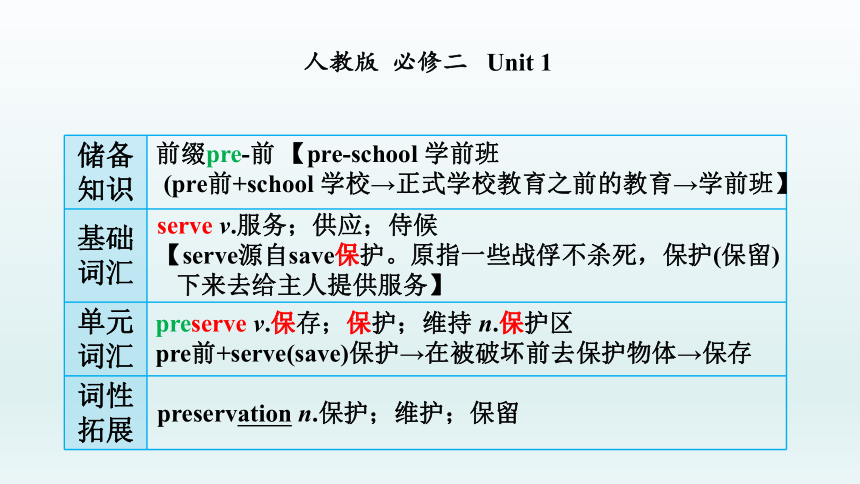 人教版 必修二 Unit 1

| 储备知识 | 前缀pre-前 【pre-school 学前班 (pre前+school 学校→正式学校教育之前的教育→学前班】 |
|---|---|
| 基础词汇 | serve v.服务；供应；侍候 【serve源自save保护。原指一些战俘不杀死，保护(保留)下来去给主人提供服务】 |
| 单元词汇 | preserve v.保存；保护；维持 n.保护区 pre前+serve(save)保护→在被破坏前去保护物体→保存 |
| 词性拓展 | preservation n.保护；维护；保留 |